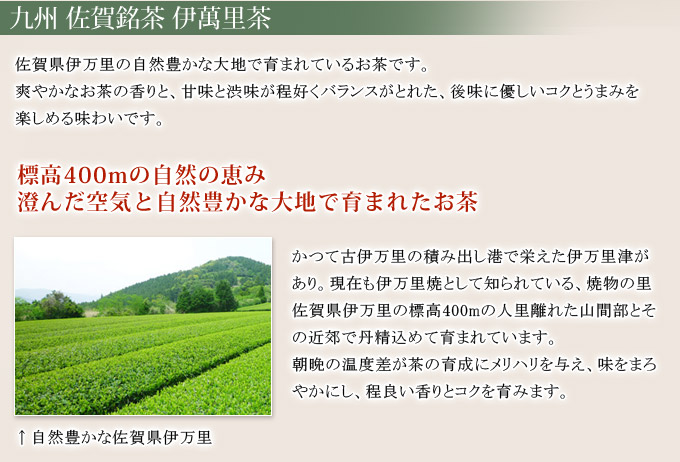 九州 佐賀銘茶 伊萬里茶

佐賀県伊万里の自然豊かな大地で育まれているお茶です。
爽やかなお茶の香りと、甘味と渋味が程好くバランスがとれた、後味に優しいコクとうまみを楽しめる味わいです。

標高400mの自然の恵み
澄んだ空気と自然豊かな大地で育まれたお茶

かつて古伊万里の積み出し港で栄えた伊万里津があり。現在も伊万里焼として知られている、焼物の里佐賀県伊万里の標高400mの人里離れた山間部とその近郊で丹精込めて育まれています。
朝晩の温度差が茶の育成にメリハリを与え、味をまろやかにし、程良い香りとコクを育みます。

↑自然豊かな佐賀県伊万里